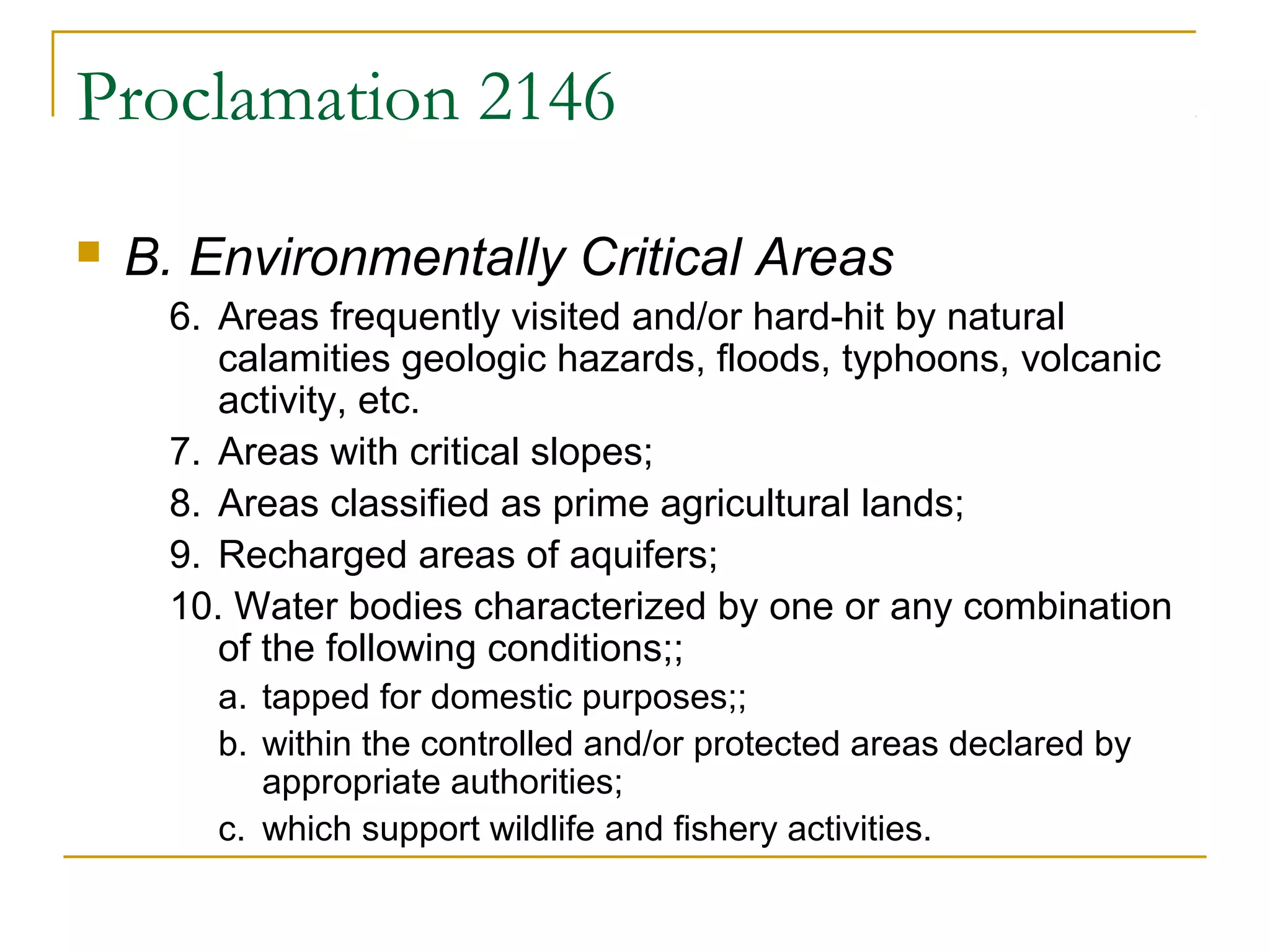 Proclamation 2146

B. Environmentally Critical Areas

6. Areas frequently visited and/or hard-hit by natural calamities geologic hazards, floods, typhoons, volcanic activity, etc.

7. Areas with critical slopes;

8. Areas classified as prime agricultural lands;

9. Recharged areas of aquifers;

10. Water bodies characterized by one or any combination of the following conditions;;

a. tapped for domestic purposes;;

b. within the controlled and/or protected areas declared by appropriate authorities;

c. which support wildlife and fishery activities.